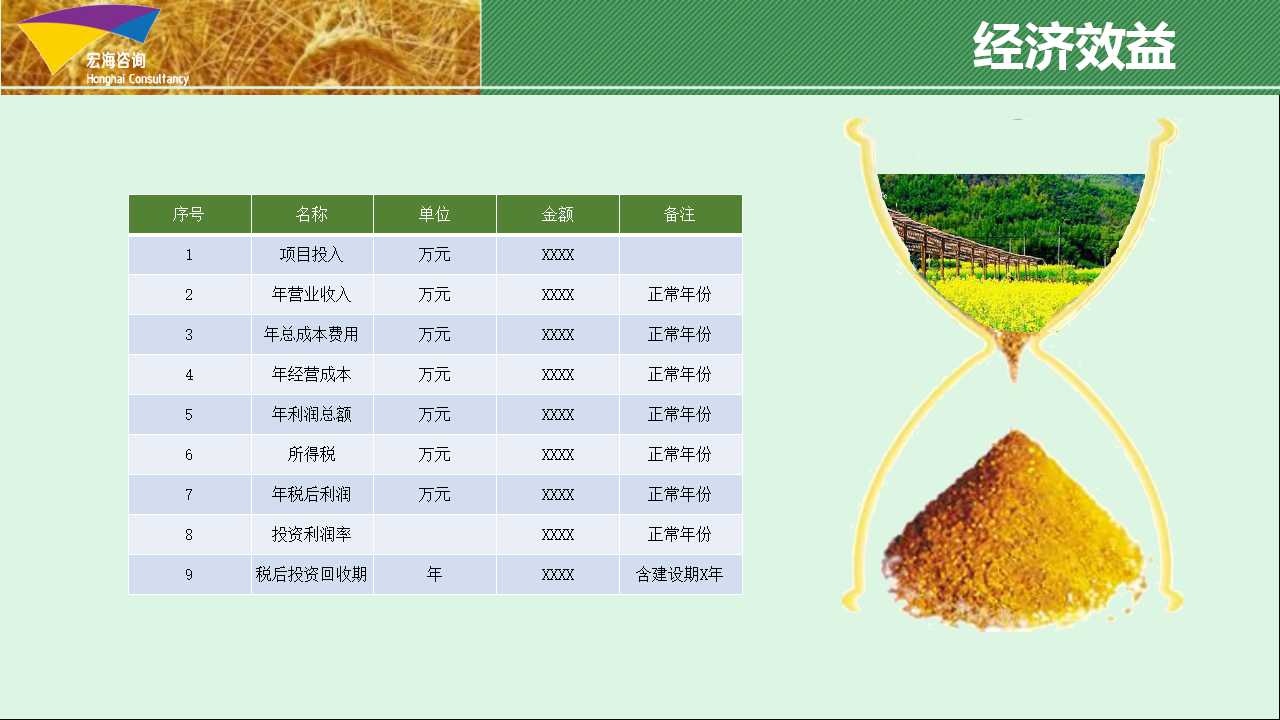 宏海咨询
Honghai Consultancy

经济效益

| 序号 | 名称 | 单位 | 金额 | 备注 |
|---|---|---|---|---|
| 1 | 项目投入 | 万元 | XXXX | |
| 2 | 年营业收入 | 万元 | XXXX | 正常年份 |
| 3 | 年总成本费用 | 万元 | XXXX | 正常年份 |
| 4 | 年经营成本 | 万元 | XXXX | 正常年份 |
| 5 | 年利润总额 | 万元 | XXXX | 正常年份 |
| 6 | 所得税 | 万元 | XXXX | 正常年份 |
| 7 | 年税后利润 | 万元 | XXXX | 正常年份 |
| 8 | 投资利润率 | | XXXX | 正常年份 |
| 9 | 税后投资回收期 | 年 | XXXX | 含建设期X年 |